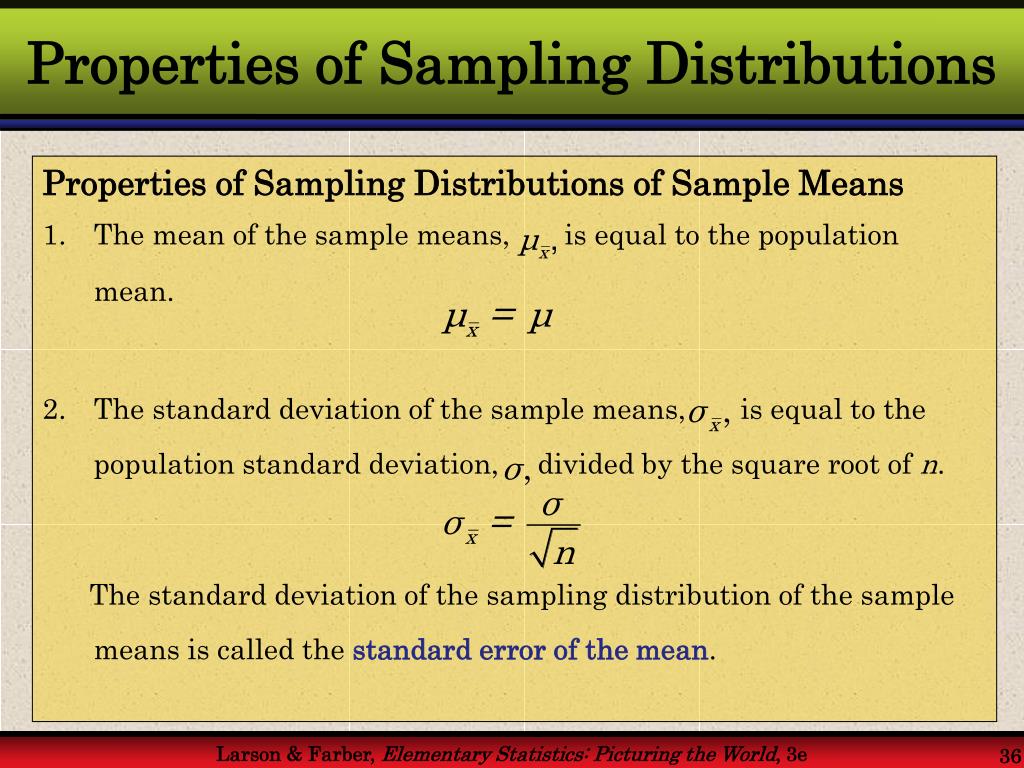 Properties of Sampling Distributions

Properties of Sampling Distributions of Sample Means

1. The mean of the sample means, $\mu_{\bar{x}}$, is equal to the population mean.

$\mu_{\bar{x}} = \mu$

2. The standard deviation of the sample means, $\sigma_{\bar{x}}$, is equal to the population standard deviation, $\sigma$, divided by the square root of $n$.

$\sigma_{\bar{x}} = \frac{\sigma}{\sqrt{n}}$

The standard deviation of the sampling distribution of the sample means is called the standard error of the mean.

Larson & Farber, Elementary Statistics: Picturing the World, 3e

36